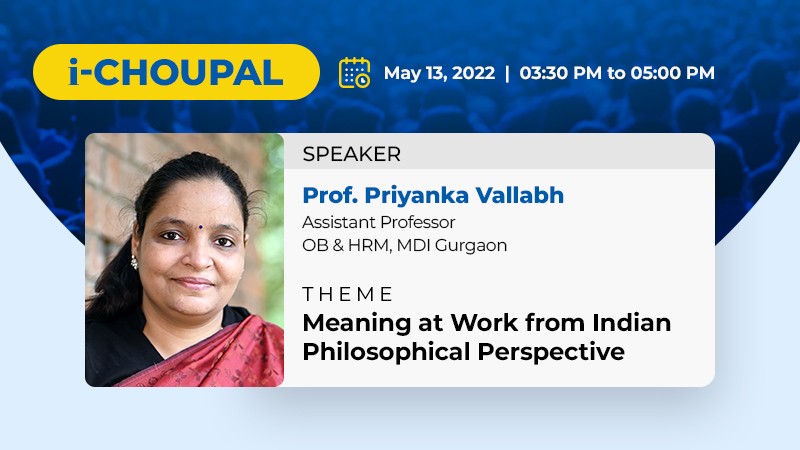 i-CHOUPAL

May 13, 2022 | 03:30 PM to 05:00 PM

SPEAKER

Prof. Priyanka Vallabh

Assistant Professor
OB & HRM, MDI Gurgaon

THEME

Meaning at Work from Indian Philosophical Perspective